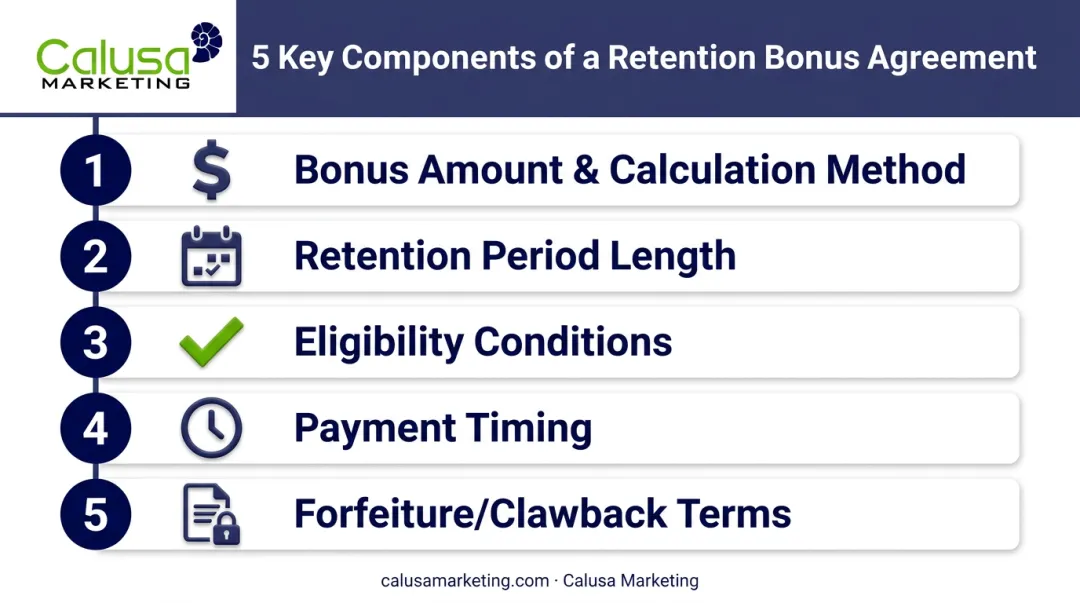 Calusa MARKETING

5 Key Components of a Retention Bonus Agreement

1 $ Bonus Amount & Calculation Method

2 Retention Period Length

3 Eligibility Conditions

4 Payment Timing

5 Forfeiture/Clawback Terms

calusamarketing.com · Calusa Marketing